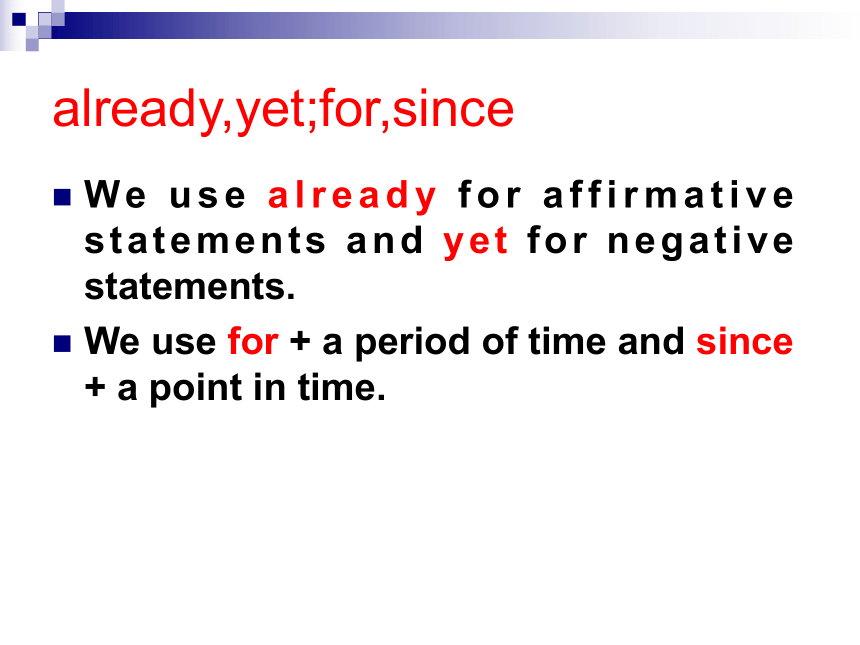 already,yet;for,since

We use already for affirmative statements and yet for negative statements.

We use for + a period of time and since + a point in time.